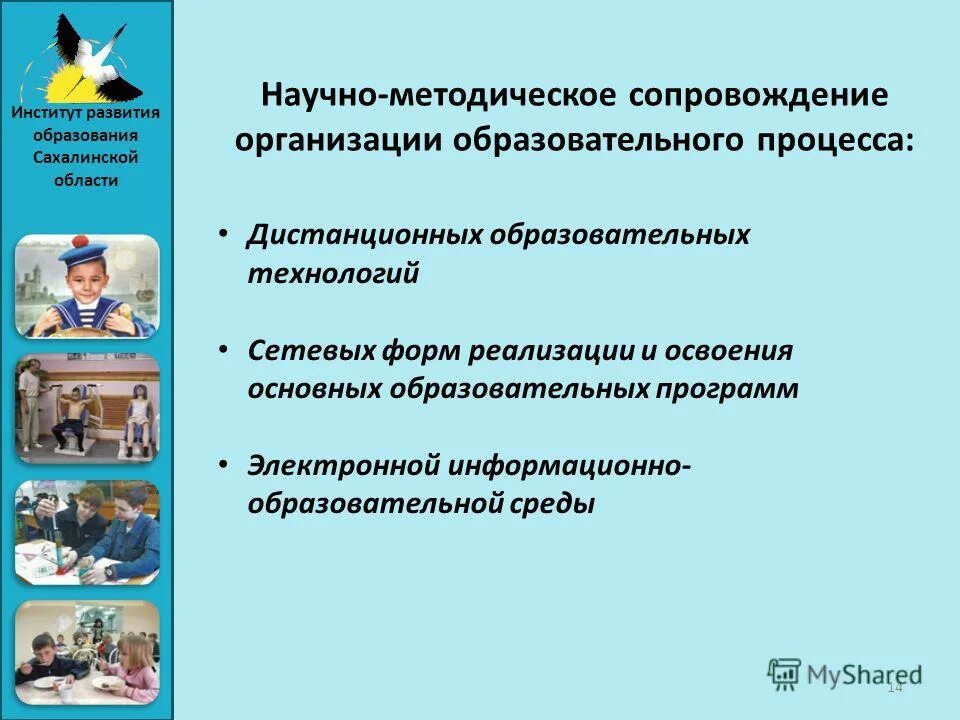 Институт развития образования Сахалинской области

Научно-методическое сопровождение организации образовательного процесса:

• Дистанционных образовательных технологий

• Сетевых форм реализации и освоения основных образовательных программ

• Электронной информационно-образовательной среды

MyShared

14